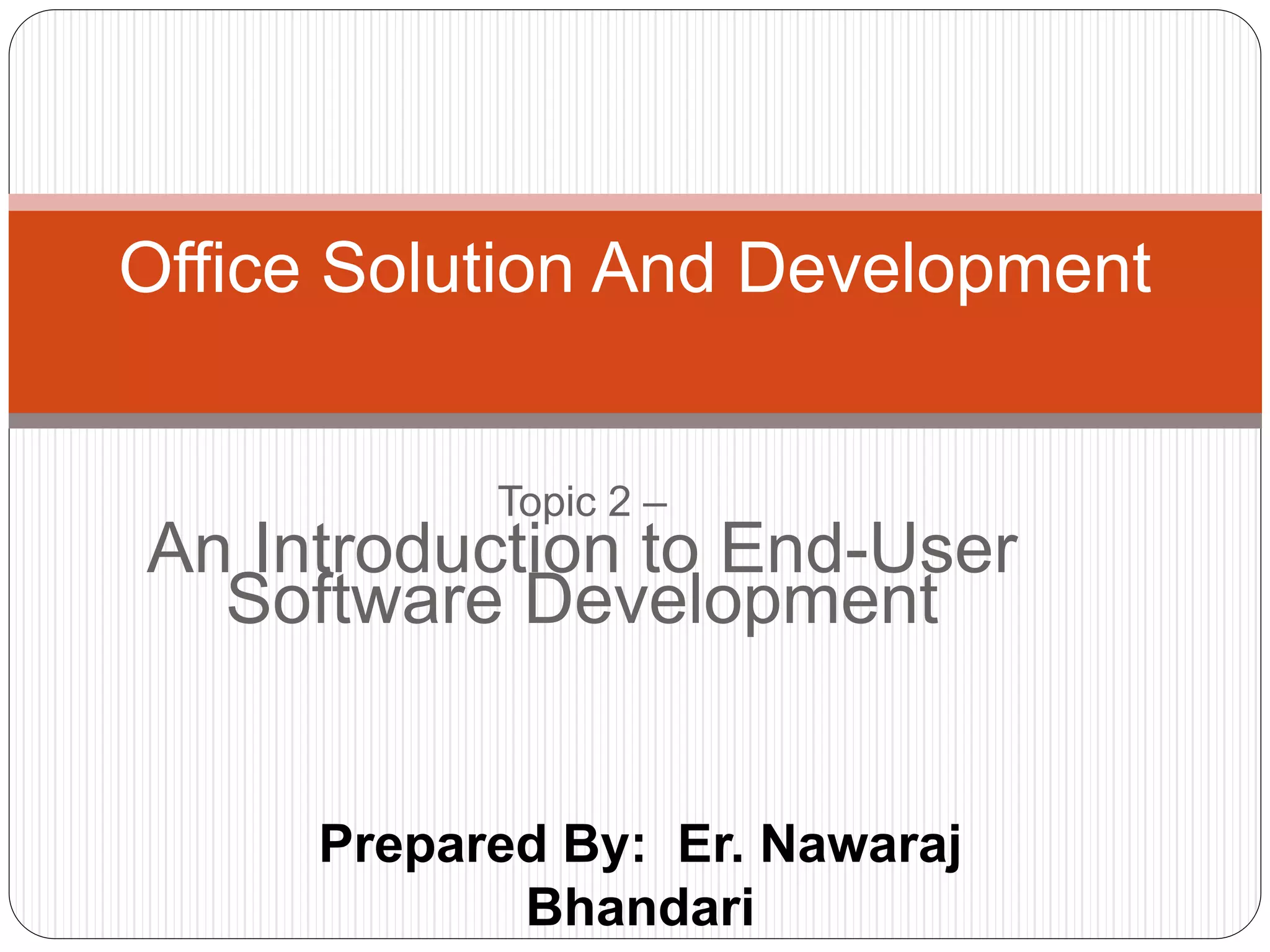 Office Solution And Development

Topic 2 –
An Introduction to End-User Software Development

Prepared By: Er. Nawaraj Bhandari